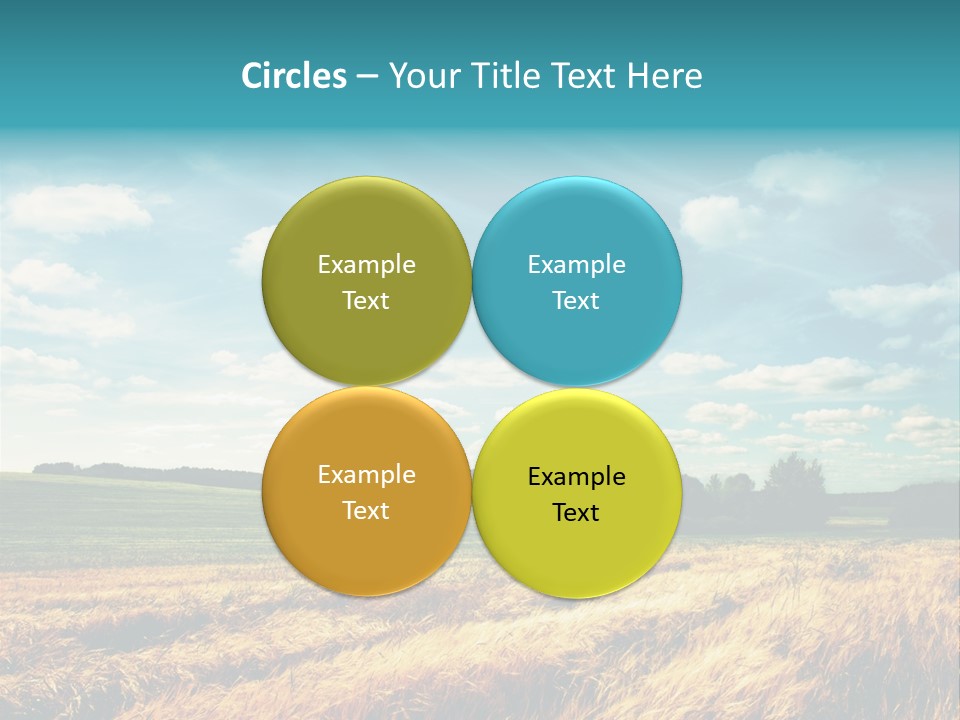 Circles – Your Title Text Here

Example Text

Example Text

Example Text

Example Text